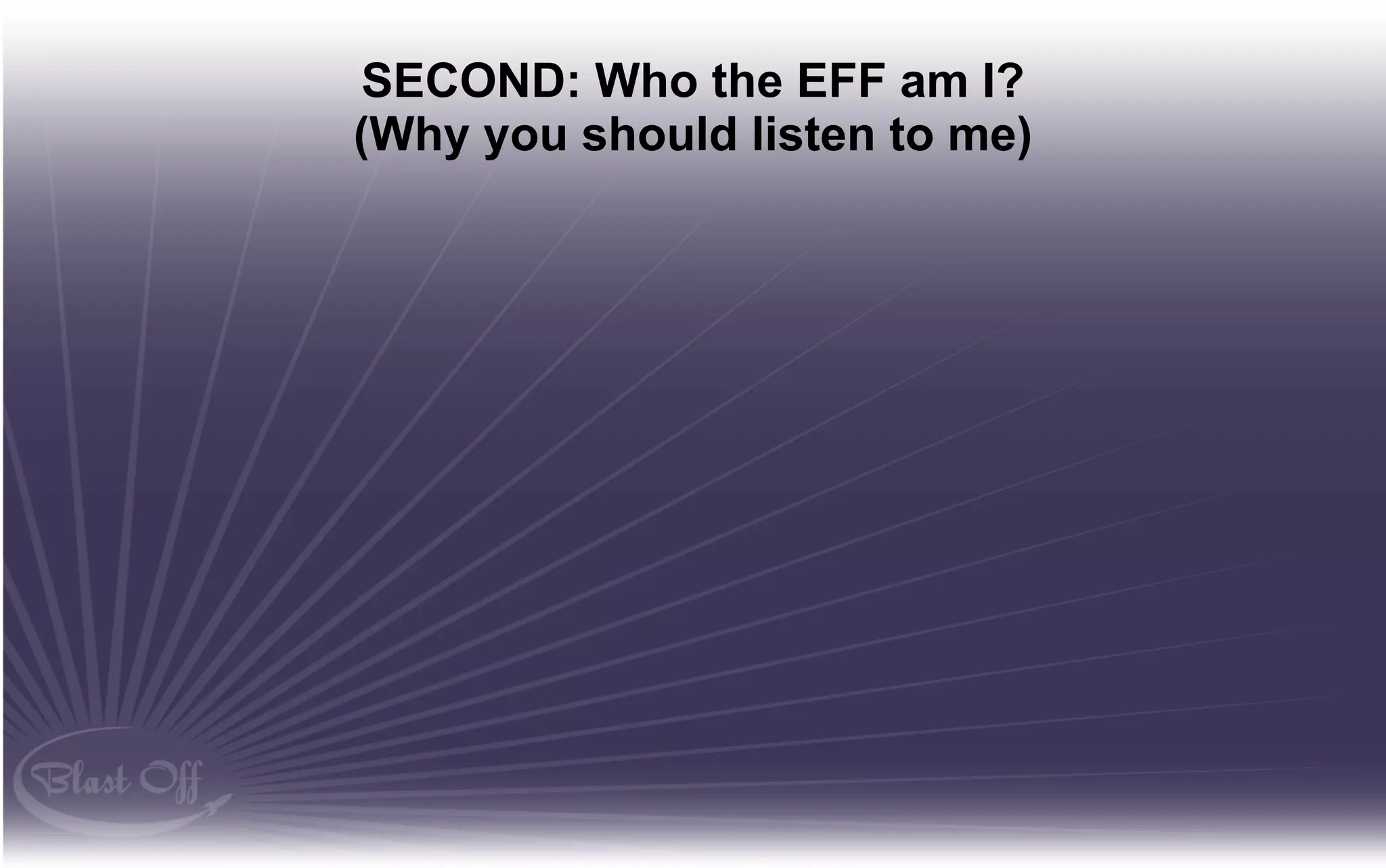 SECOND: Who the EFF am I?
(Why you should listen to me)

Blast Off